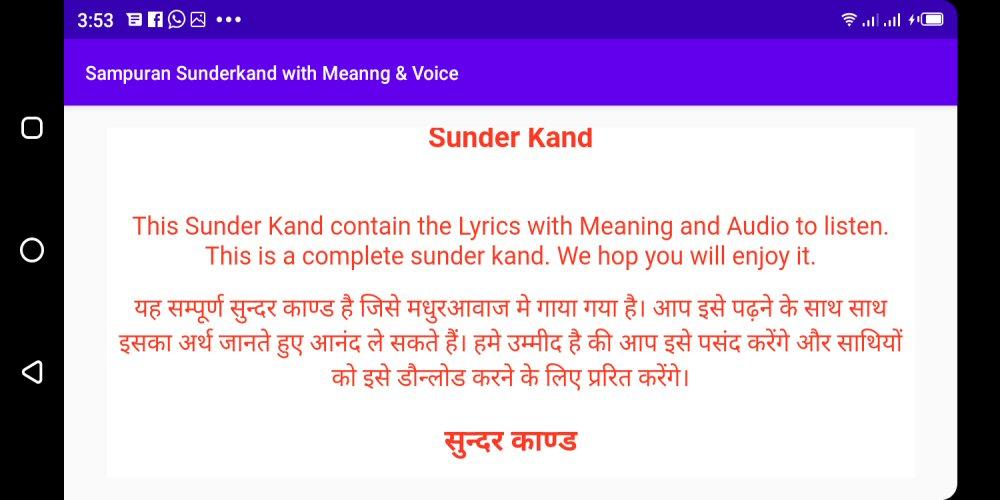 3:53

Sampuran Sunderkand with Meanng & Voice

Sunder Kand

This Sunder Kand contain the Lyrics with Meaning and Audio to listen. This is a complete sunder kand. We hop you will enjoy it.

यह सम्पूर्ण सुन्दर काण्ड है जिसे मधुरआवाज मे गाया गया है। आप इसे पढ़ने के साथ साथ इसका अर्थ जानते हुए आनंद ले सकते हैं। हमे उम्मीद है की आप इसे पसंद करेंगे और साथियों को इसे डौन्लोड करने के लिए प्ररित करेंगे।

सुन्दर काण्ड